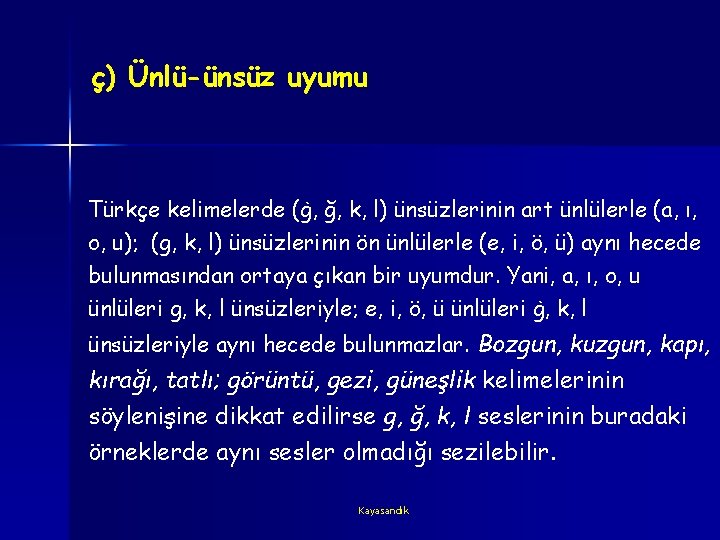 ç) Ünlü-ünsüz uyumu

Türkçe kelimelerde (ġ, ğ, k, l) ünsüzlerinin art ünlülerle (a, ı, o, u); (g, k, l) ünsüzlerinin ön ünlülerle (e, i, ö, ü) aynı hecede bulunmasından ortaya çıkan bir uyumdur. Yani, a, ı, o, u ünlüleri g, k, l ünsüzleriyle; e, i, ö, ü ünlüleri ġ, k, l ünsüzleriyle aynı hecede bulunmazlar. Bozgun, kuzgun, kapı, kırağı, tatlı; görüntü, gezi, güneşlik kelimelerinin söylenişine dikkat edilirse g, ğ, k, l seslerinin buradaki örneklerde aynı sesler olmadığı sezilebilir.

Kayasandık